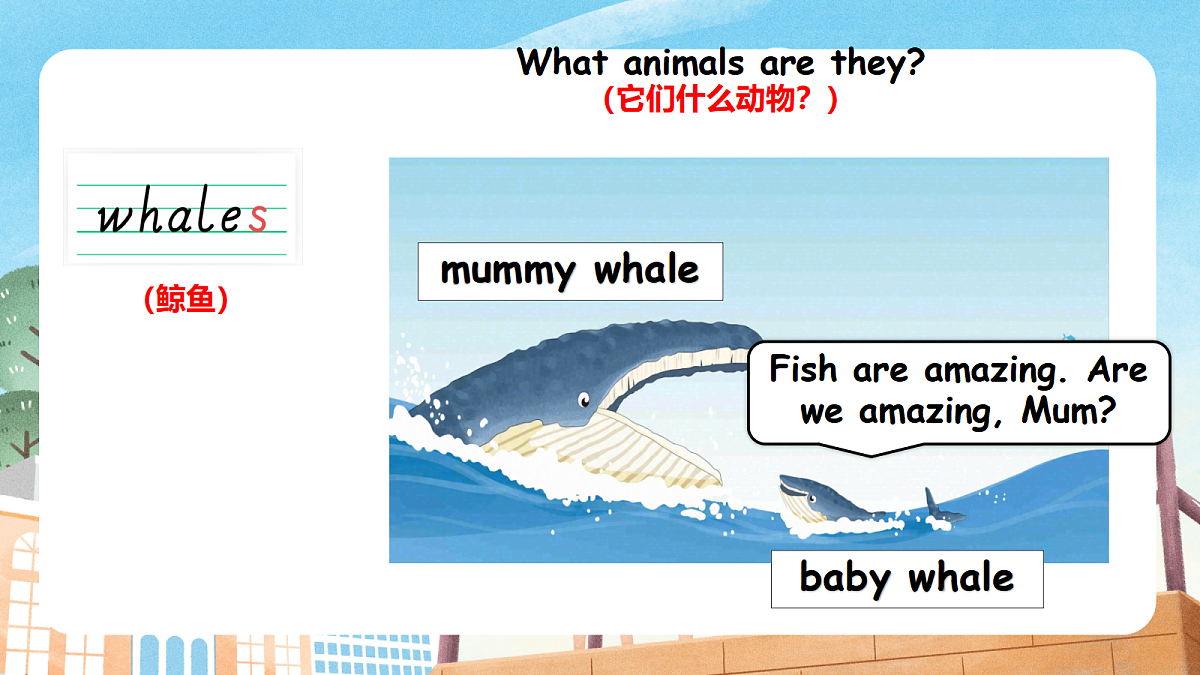 What animals are they?
（它们什么动物？）

whales

(鲸鱼)

mummy whale

Fish are amazing. Are we amazing, Mum?

baby whale